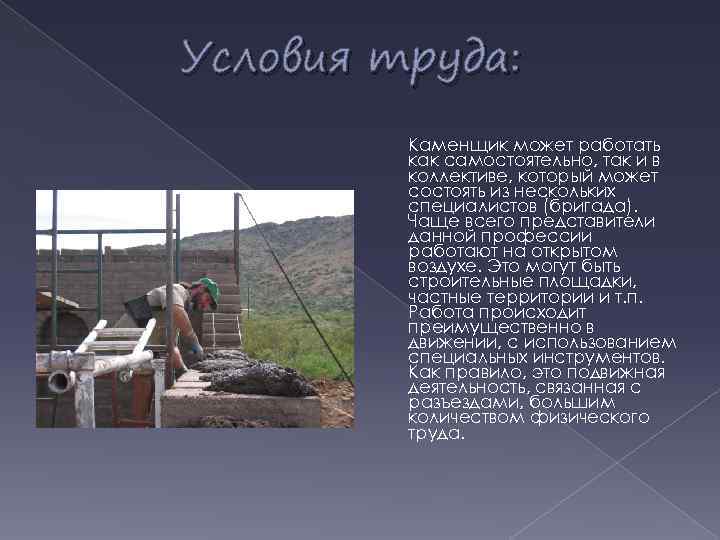 Условия труда:

Каменщик может работать как самостоятельно, так и в коллективе, который может состоять из нескольких специалистов (бригада). Чаще всего представители данной профессии работают на открытом воздухе. Это могут быть строительные площадки, частные территории и т.п. Работа происходит преимущественно в движении, с использованием специальных инструментов. Как правило, это подвижная деятельность, связанная с разъездами, большим количеством физического труда.